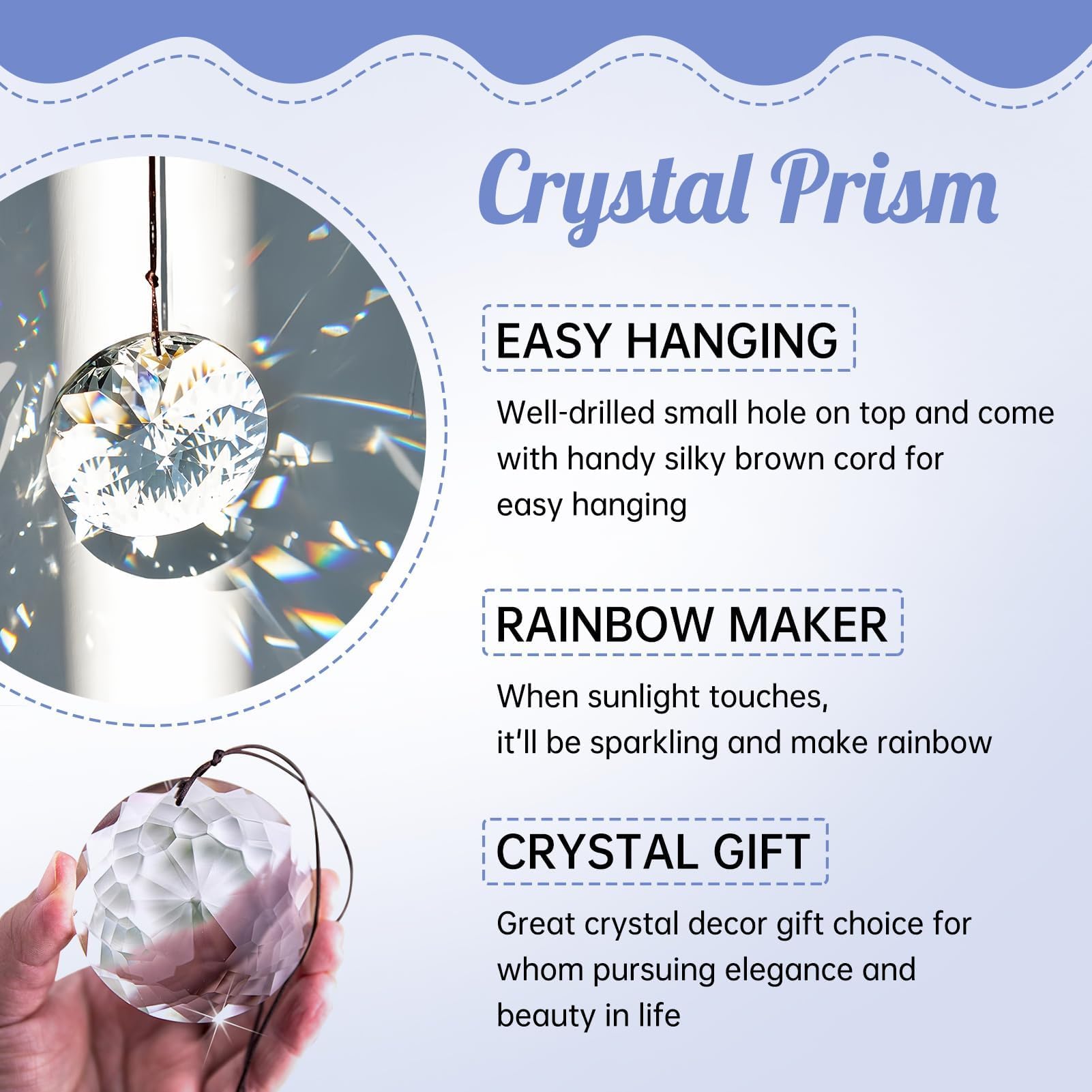 Crystal Prism

EASY HANGING

Well-drilled small hole on top and come with handy silky brown cord for easy hanging

RAINBOW MAKER

When sunlight touches,
it'll be sparkling and make rainbow

CRYSTAL GIFT

Great crystal decor gift choice for whom pursuing elegance and beauty in life